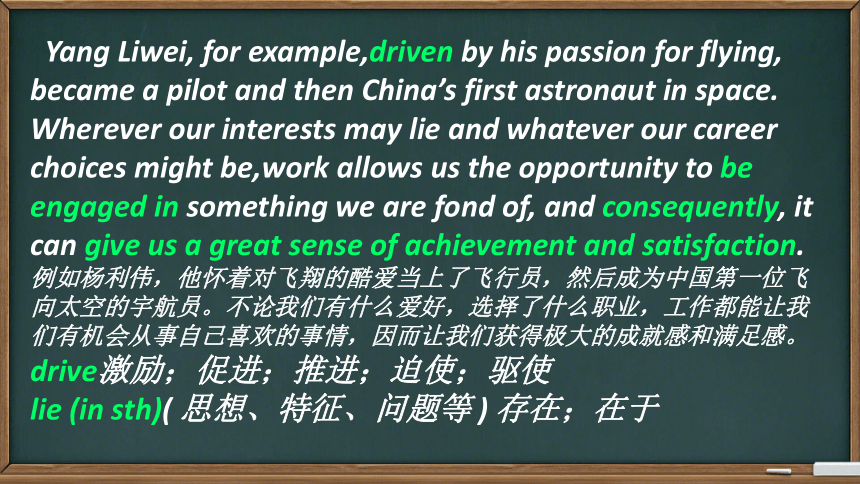 Yang Liwei, for example,driven by his passion for flying, became a pilot and then China's first astronaut in space. Wherever our interests may lie and whatever our career choices might be,work allows us the opportunity to be engaged in something we are fond of, and consequently, it can give us a great sense of achievement and satisfaction.
例如杨利伟，他怀着对飞翔的酷爱当上了飞行员，然后成为中国第一位飞向太空的宇航员。不论我们有什么爱好，选择了什么职业，工作都能让我们有机会从事自己喜欢的事情，因而让我们获得极大的成就感和满足感。
drive激励；促进；推进；迫使；驱使
lie (in sth)( 思想、特征、问题等 ) 存在；在于